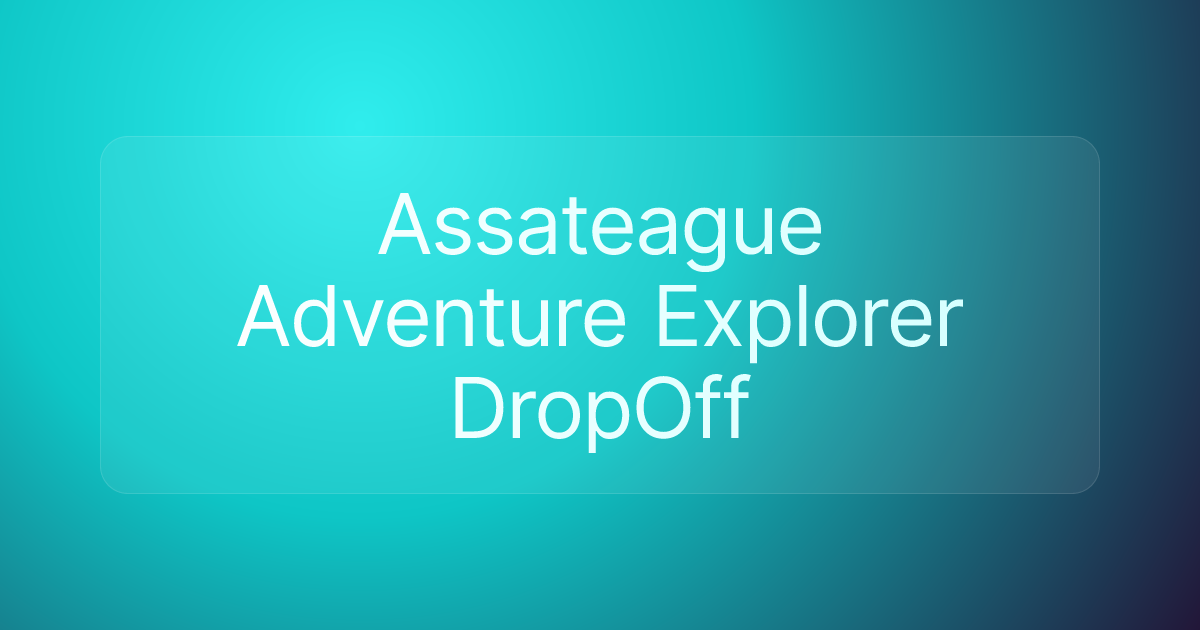 Assateague Adventure Explorer DropOff